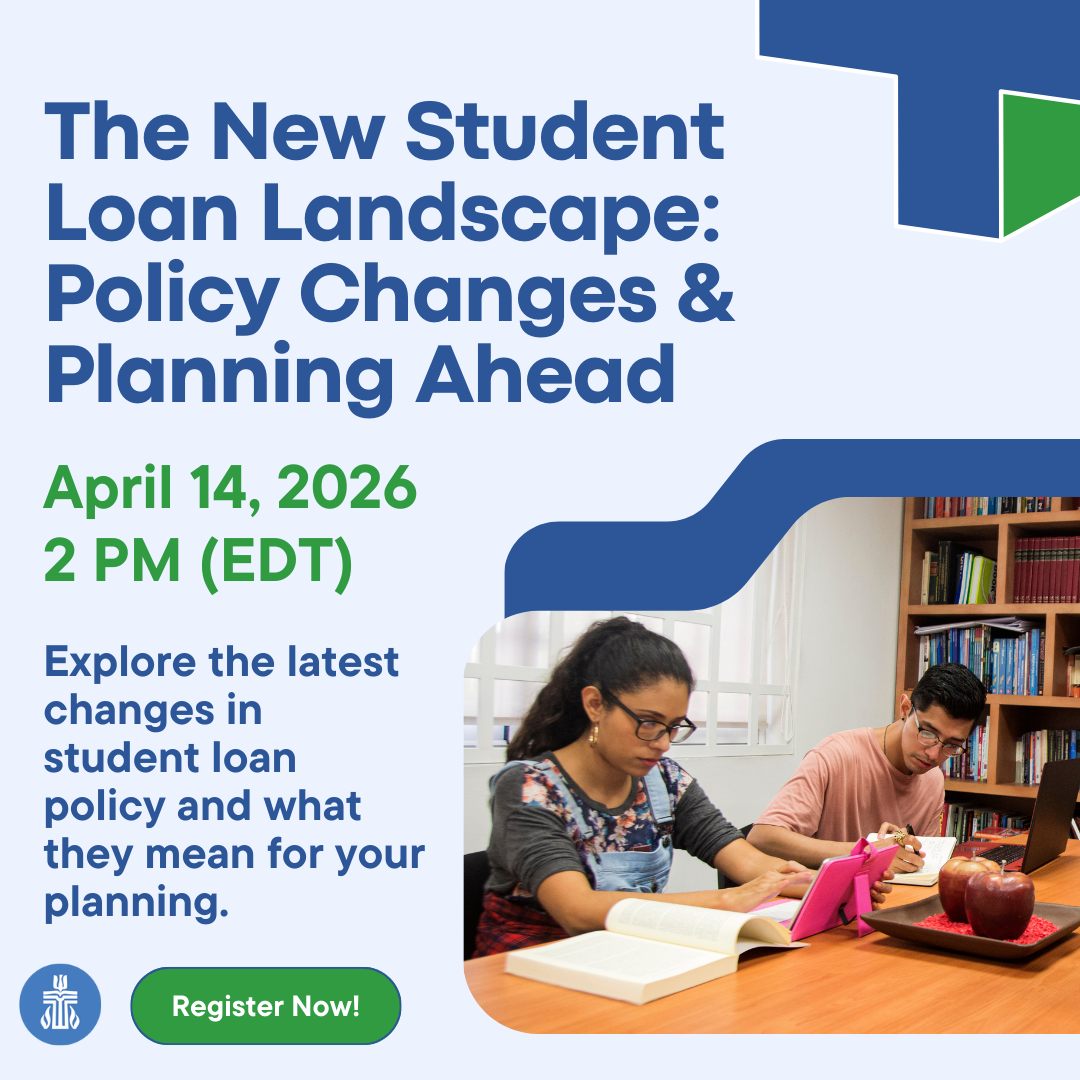 The New Student Loan Landscape: Policy Changes & Planning Ahead

April 14, 2026
2 PM (EDT)

Explore the latest changes in student loan policy and what they mean for your planning.

Register Now!